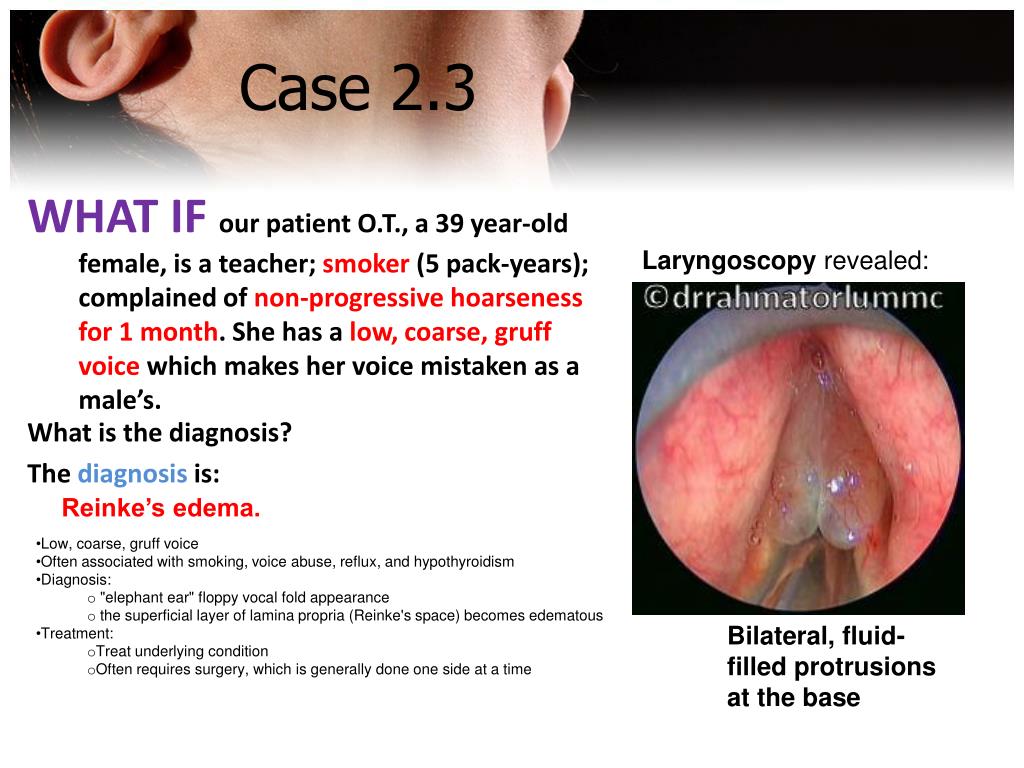 Case 2.3

WHAT IF our patient O.T., a 39 year-old female, is a teacher; smoker (5 pack-years); complained of non-progressive hoarseness for 1 month. She has a low, coarse, gruff voice which makes her voice mistaken as a male's.

What is the diagnosis?

The diagnosis is:

Reinke's edema.

•Low, coarse, gruff voice
•Often associated with smoking, voice abuse, reflux, and hypothyroidism
•Diagnosis:
o "elephant ear" floppy vocal fold appearance
o the superficial layer of lamina propria (Reinke's space) becomes edematous
•Treatment:
oTreat underlying condition
oOften requires surgery, which is generally done one side at a time

Laryngoscopy revealed:

©drrahmatorlummc

Bilateral, fluid-filled protrusions at the base